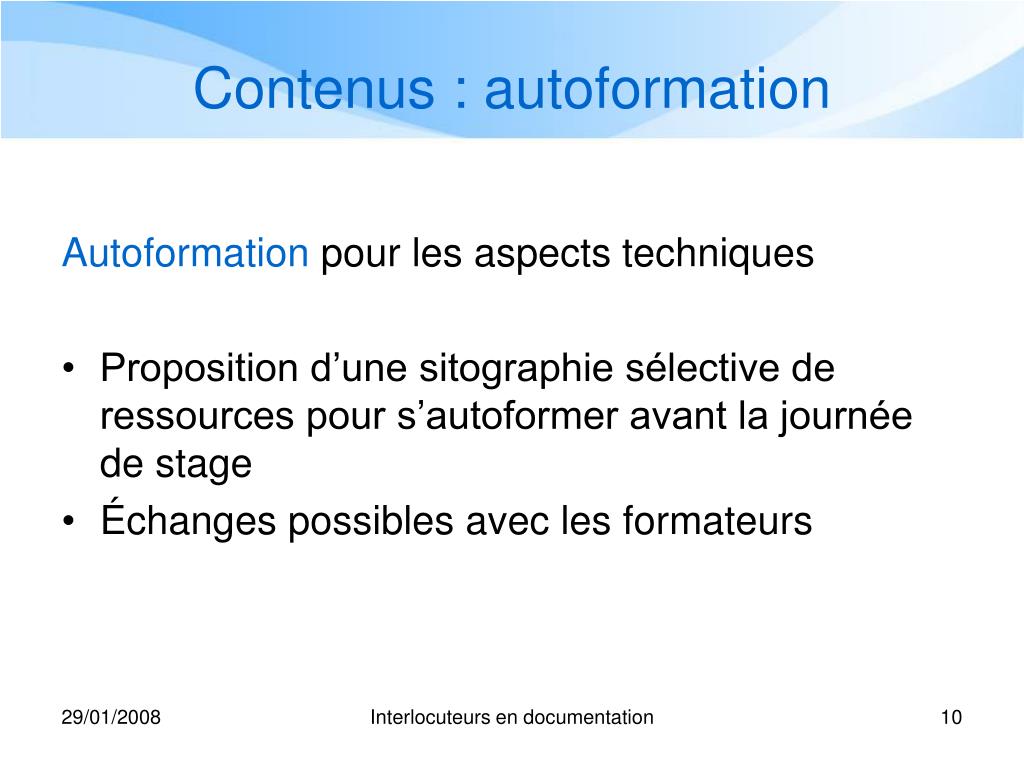 Contenus : autoformation

Autoformation pour les aspects techniques

• Proposition d’une sitographie sélective de ressources pour s’autoformer avant la journée de stage
• Échanges possibles avec les formateurs

29/01/2008

Interlocuteurs en documentation

10